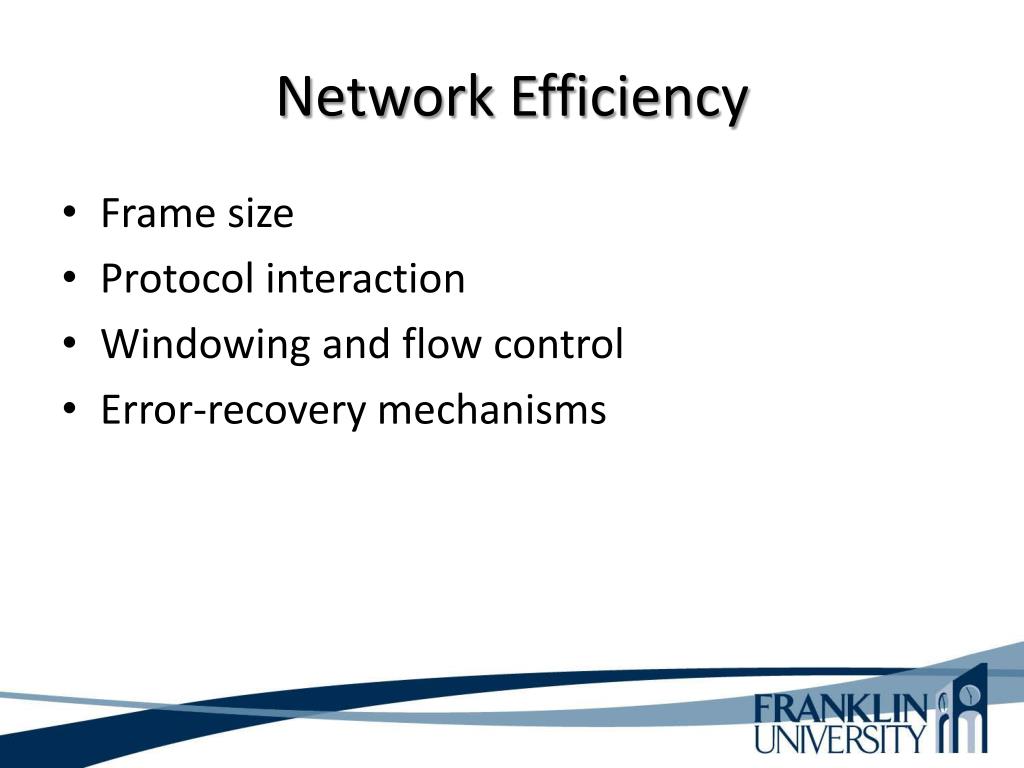 Network Efficiency

• Frame size
• Protocol interaction
• Windowing and flow control
• Error-recovery mechanisms

FRANKLIN
UNIVERSITY